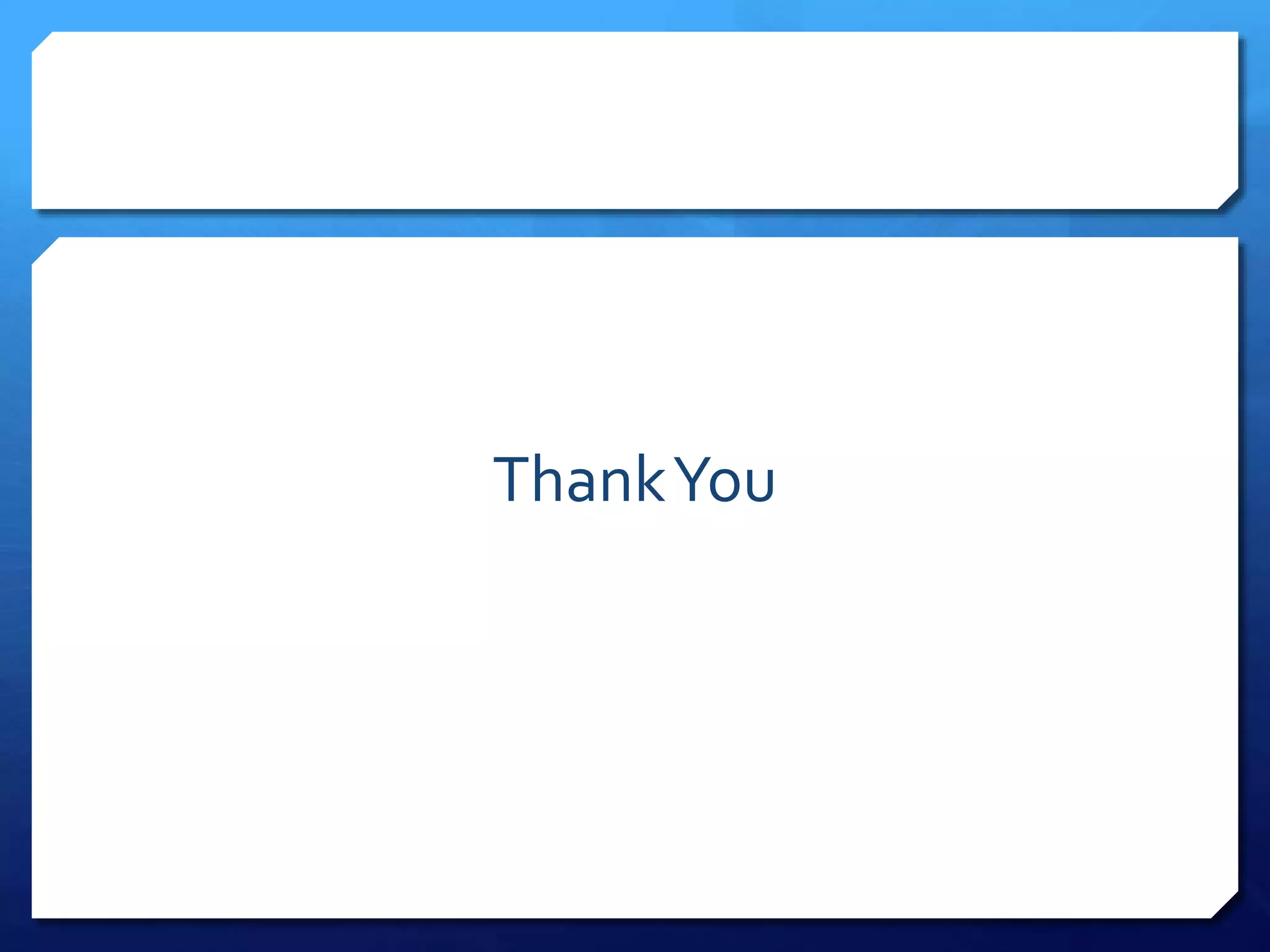 Thank You